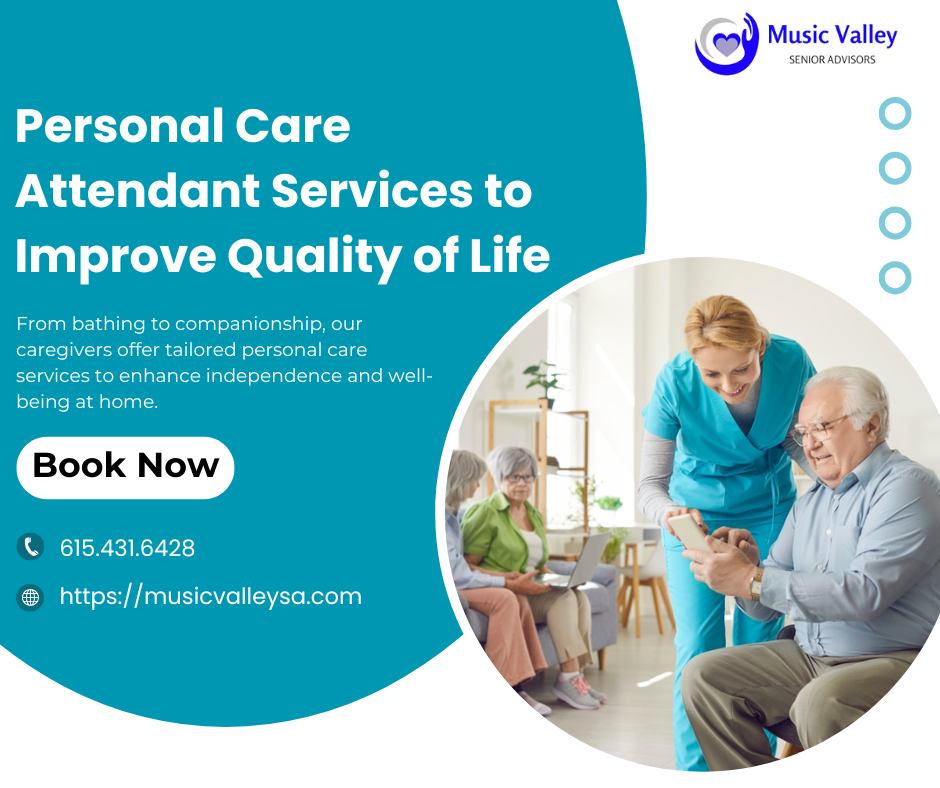 Music Valley
SENIOR ADVISORS

Personal Care Attendant Services to Improve Quality of Life

From bathing to companionship, our caregivers offer tailored personal care services to enhance independence and well-being at home.

Book Now

615.431.6428

https://musicvalleysa.com